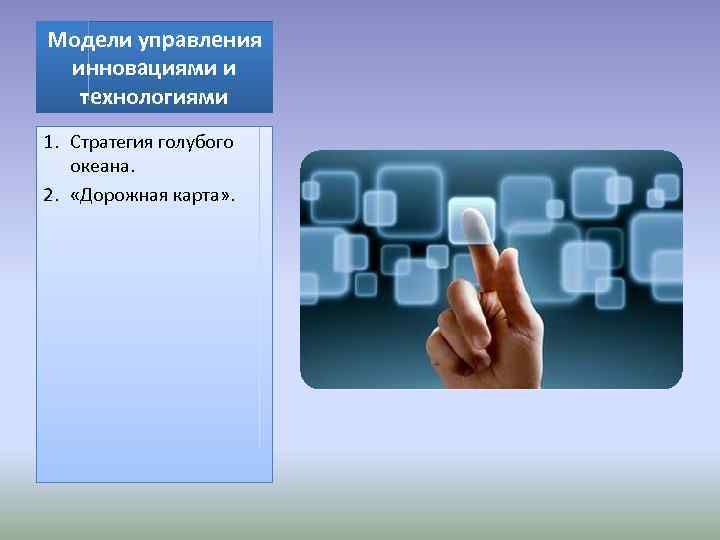 Модели управления инновациями и технологиями

1. Стратегия голубого океана.
2. «Дорожная карта».